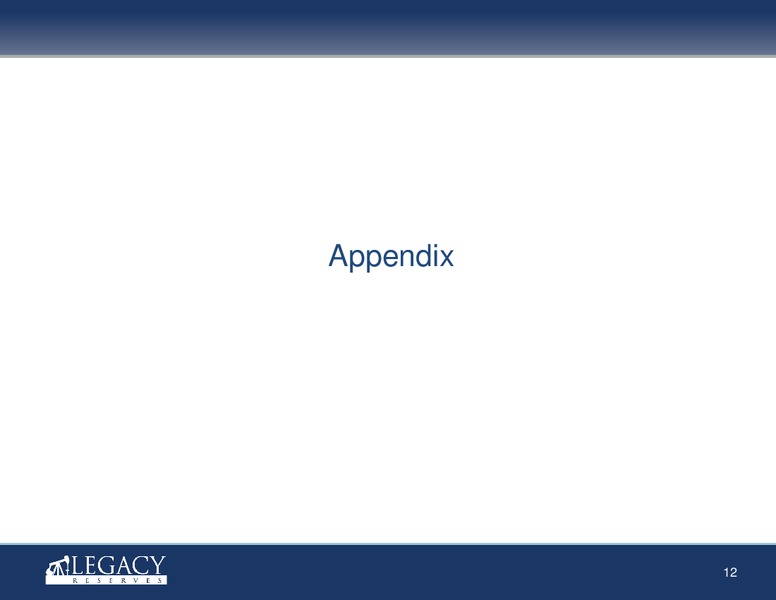 Appendix

LEGACY
RESERVES

12